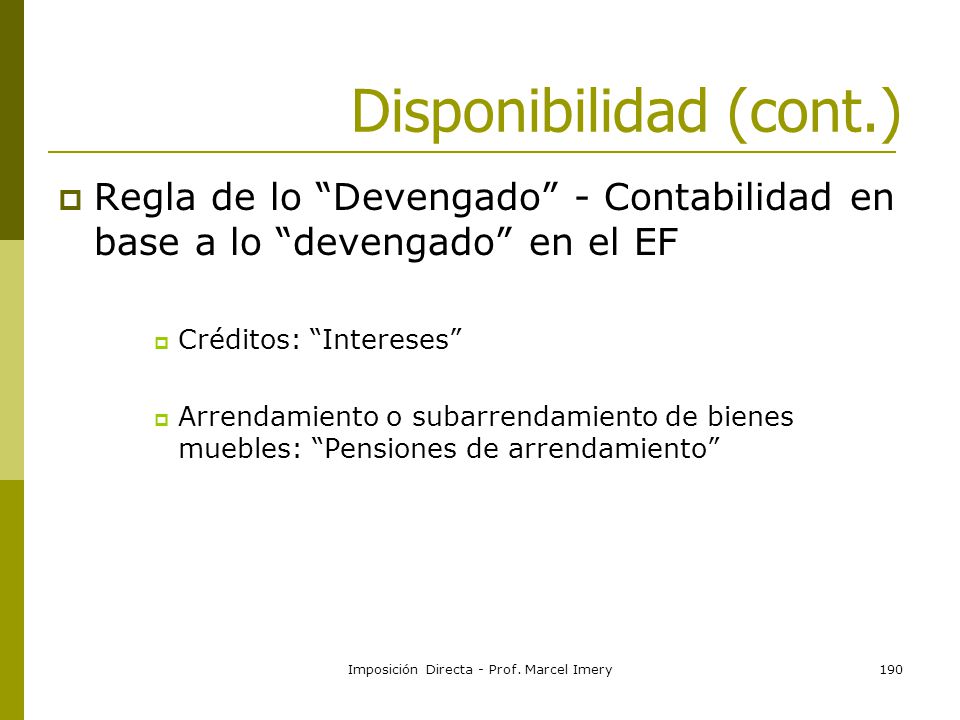 Disponibilidad (cont.)

Regla de lo “Devengado” - Contabilidad en base a lo “devengado” en el EF

Créditos: “Intereses”

Arrendamiento o subarrendamiento de bienes muebles: “Pensiones de arrendamiento”

Imposición Directa - Prof. Marcel Imery

190